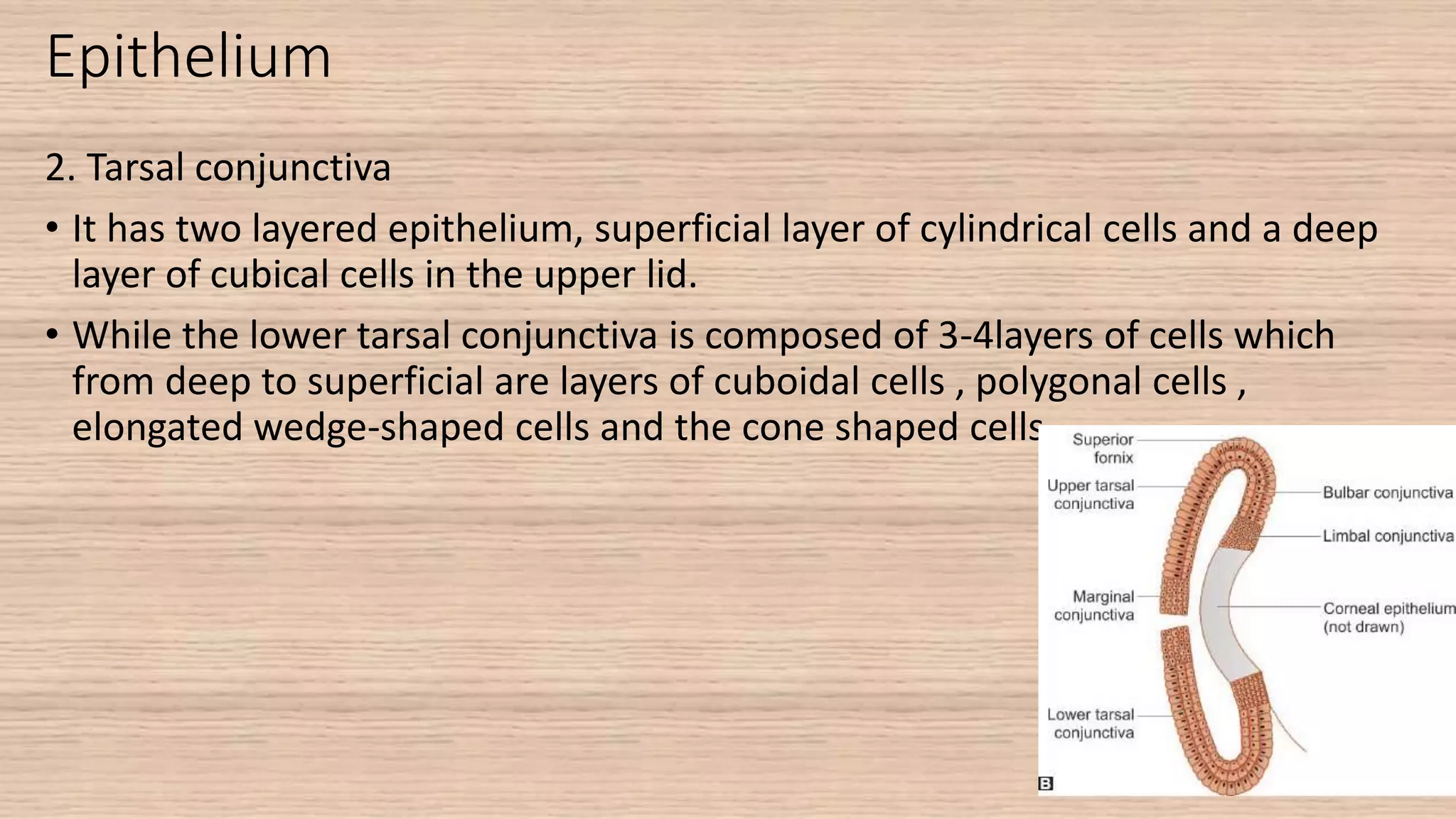 Epithelium

2. Tarsal conjunctiva

• It has two layered epithelium, superficial layer of cylindrical cells and a deep layer of cubical cells in the upper lid.

• While the lower tarsal conjunctiva is composed of 3-4layers of cells which from deep to superficial are layers of cuboidal cells , polygonal cells , elongated wedge-shaped cells and the cone shaped cells

Superior fornix
Upper tarsal conjunctiva
Marginal conjunctiva
Lower tarsal conjunctiva
Bulbar conjunctiva
Limbal conjunctiva
Corneal epithelium (not drawn)
B